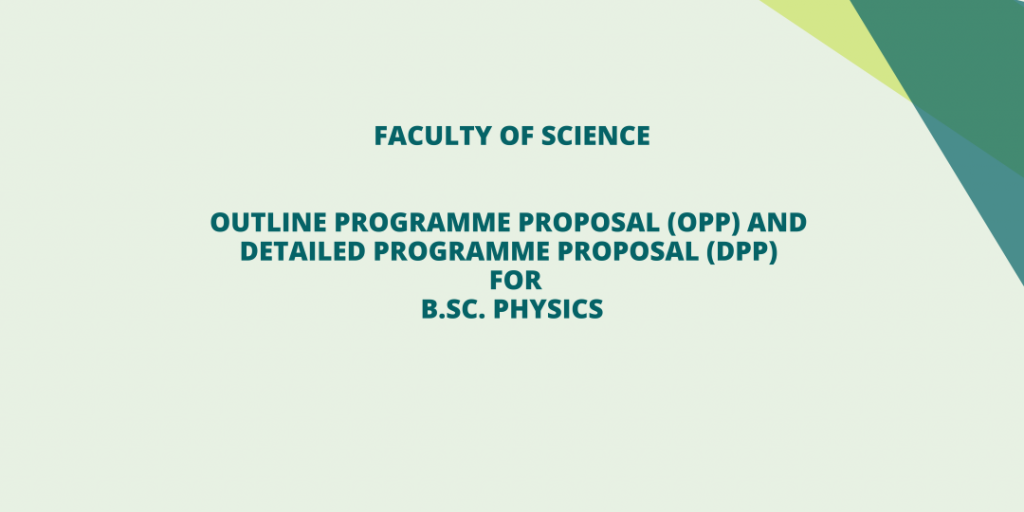 FACULTY OF SCIENCE

OUTLINE PROGRAMME PROPOSAL (OPP) AND DETAILED PROGRAMME PROPOSAL (DPP) FOR B.SC. PHYSICS